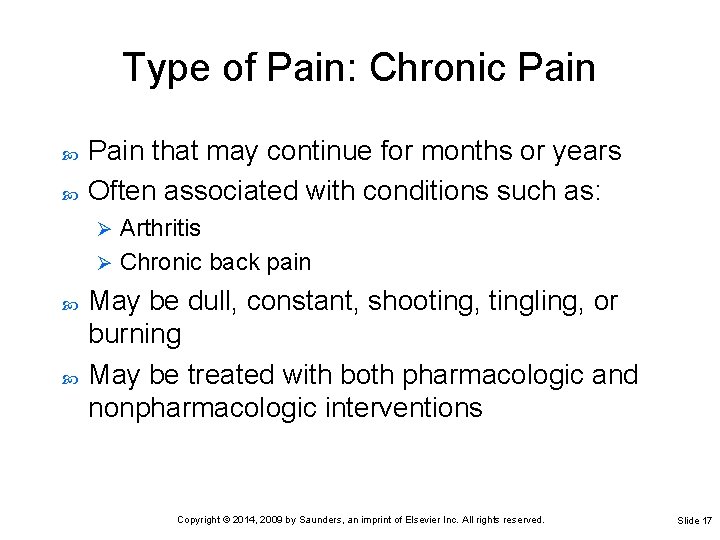 Type of Pain: Chronic Pain

Pain that may continue for months or years

Often associated with conditions such as:

Arthritis

Chronic back pain

May be dull, constant, shooting, tingling, or burning

May be treated with both pharmacologic and nonpharmacologic interventions

Copyright © 2014, 2009 by Saunders, an imprint of Elsevier Inc. All rights reserved.

Slide 17